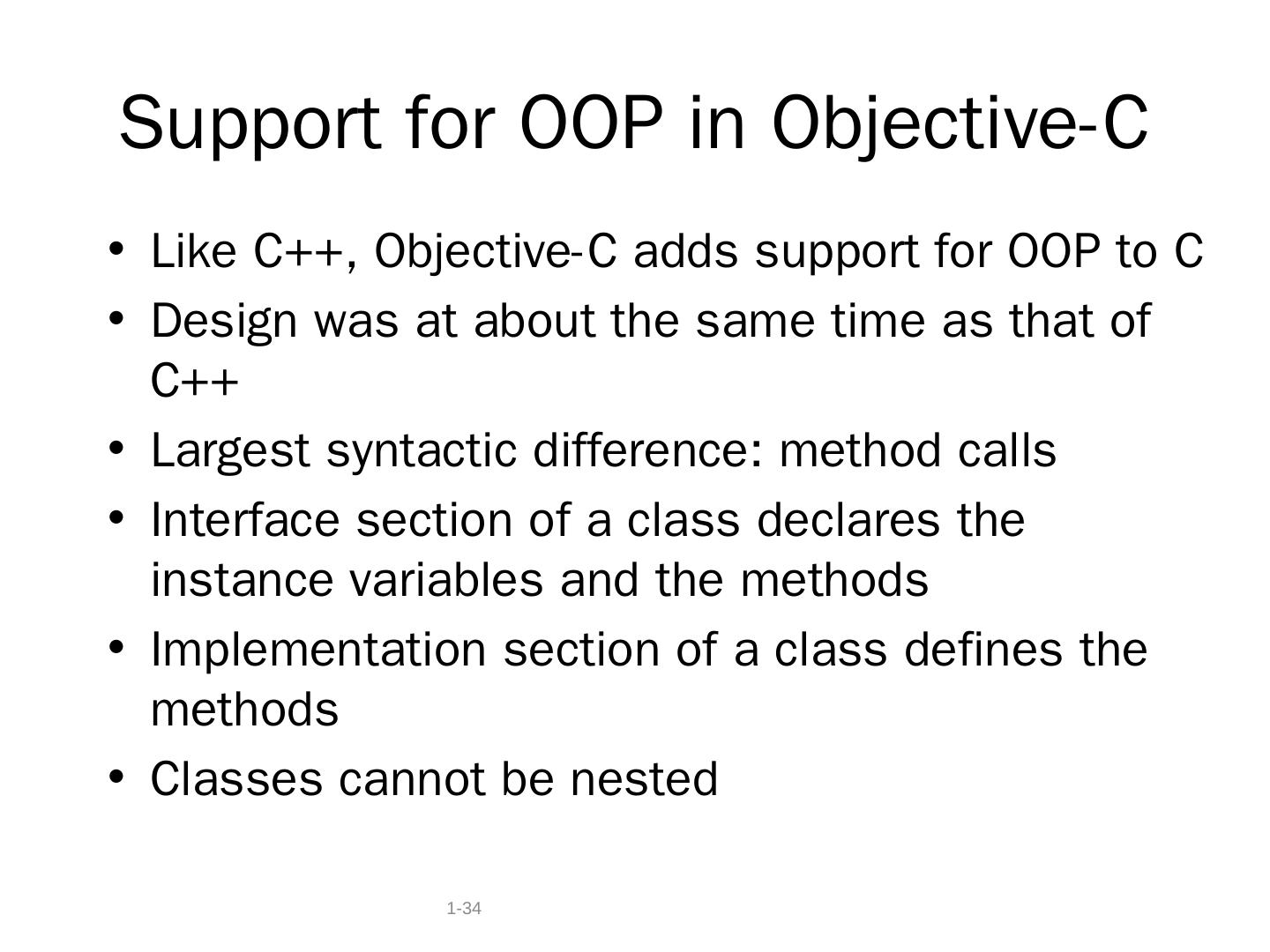 Support for OOP in Objective-C

• Like C++, Objective-C adds support for OOP to C
• Design was at about the same time as that of C++
• Largest syntactic difference: method calls
• Interface section of a class declares the instance variables and the methods
• Implementation section of a class defines the methods
• Classes cannot be nested

1-34